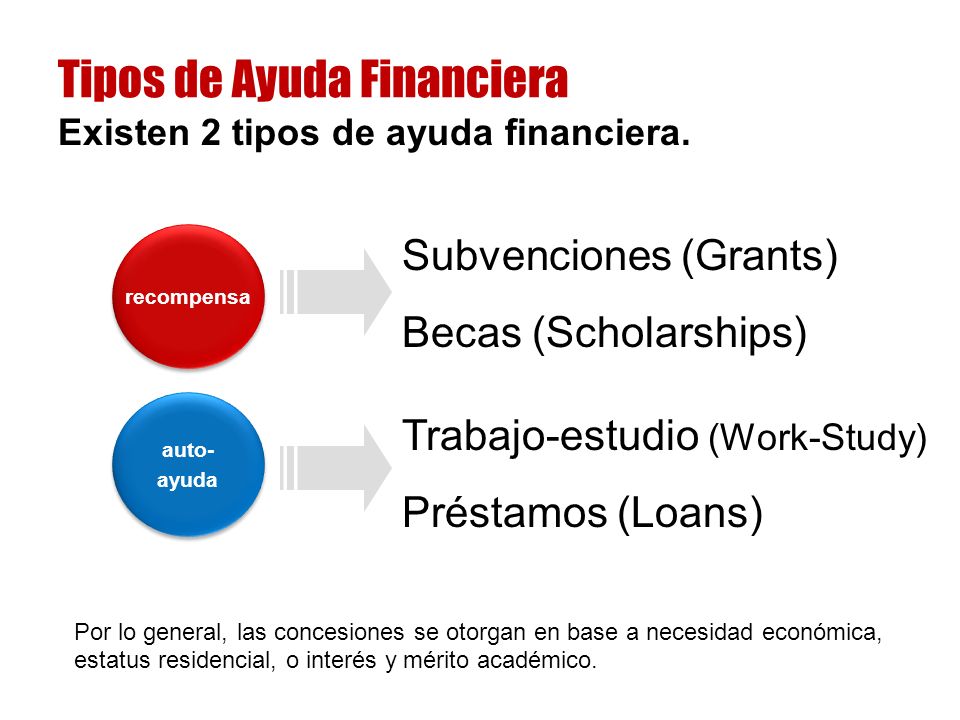 Tipos de Ayuda Financiera
Existen 2 tipos de ayuda financiera.

recompensa

Subvenciones (Grants)
Becas (Scholarships)

auto-ayuda

Trabajo-estudio (Work-Study)
Préstamos (Loans)

Por lo general, las concesiones se otorgan en base a necesidad económica, estatus residencial, o interés y mérito académico.